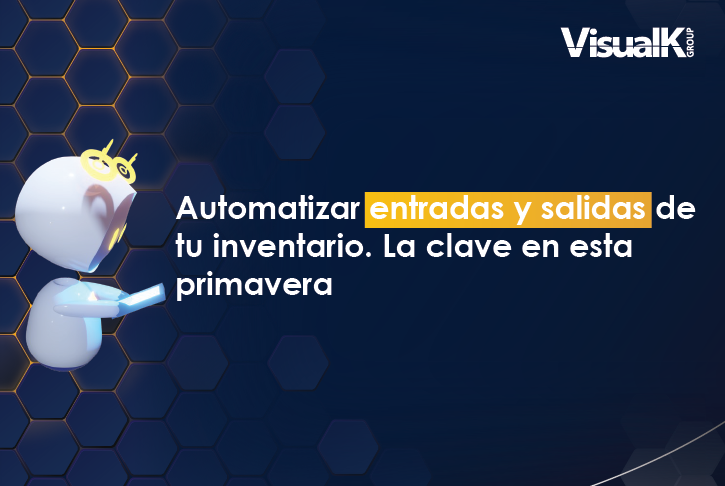 VisualK GROUP

Automatizar entradas y salidas de tu inventario. La clave en esta primavera